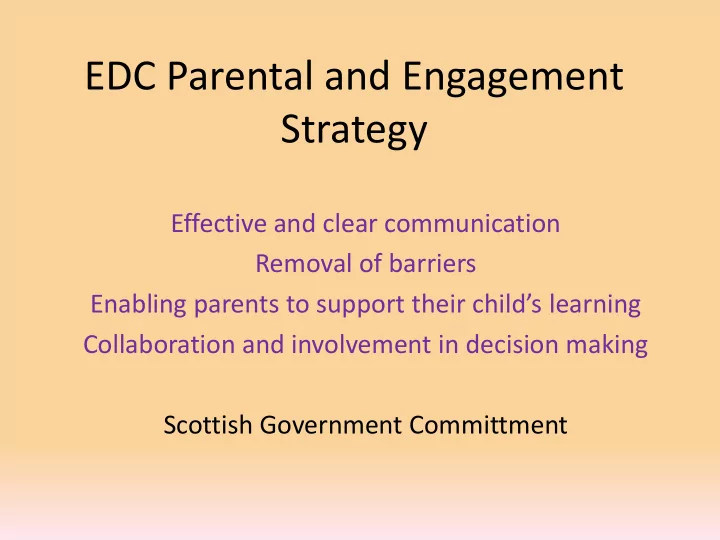 EDC Parental and Engagement Strategy

Effective and clear communication
Removal of barriers
Enabling parents to support their child’s learning
Collaboration and involvement in decision making

Scottish Government Committment